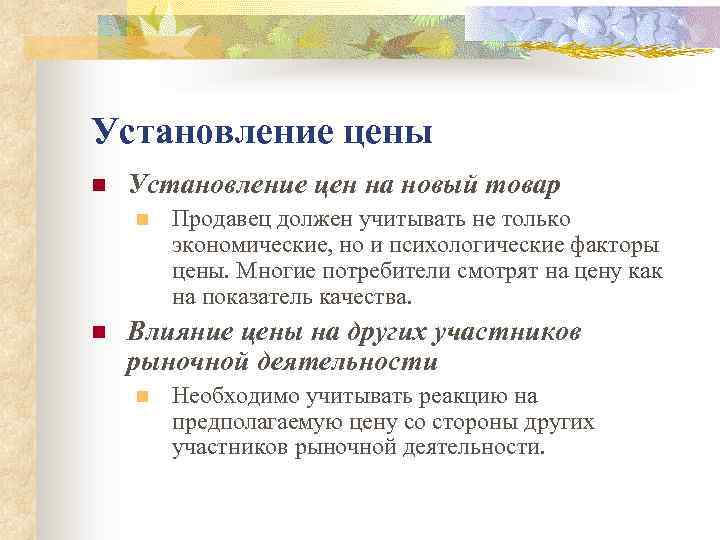 Установление цены

Установление цен на новый товар

Продавец должен учитывать не только экономические, но и психологические факторы цены. Многие потребители смотрят на цену как на показатель качества.

Влияние цены на других участников рыночной деятельности

Необходимо учитывать реакцию на предполагаемую цену со стороны других участников рыночной деятельности.